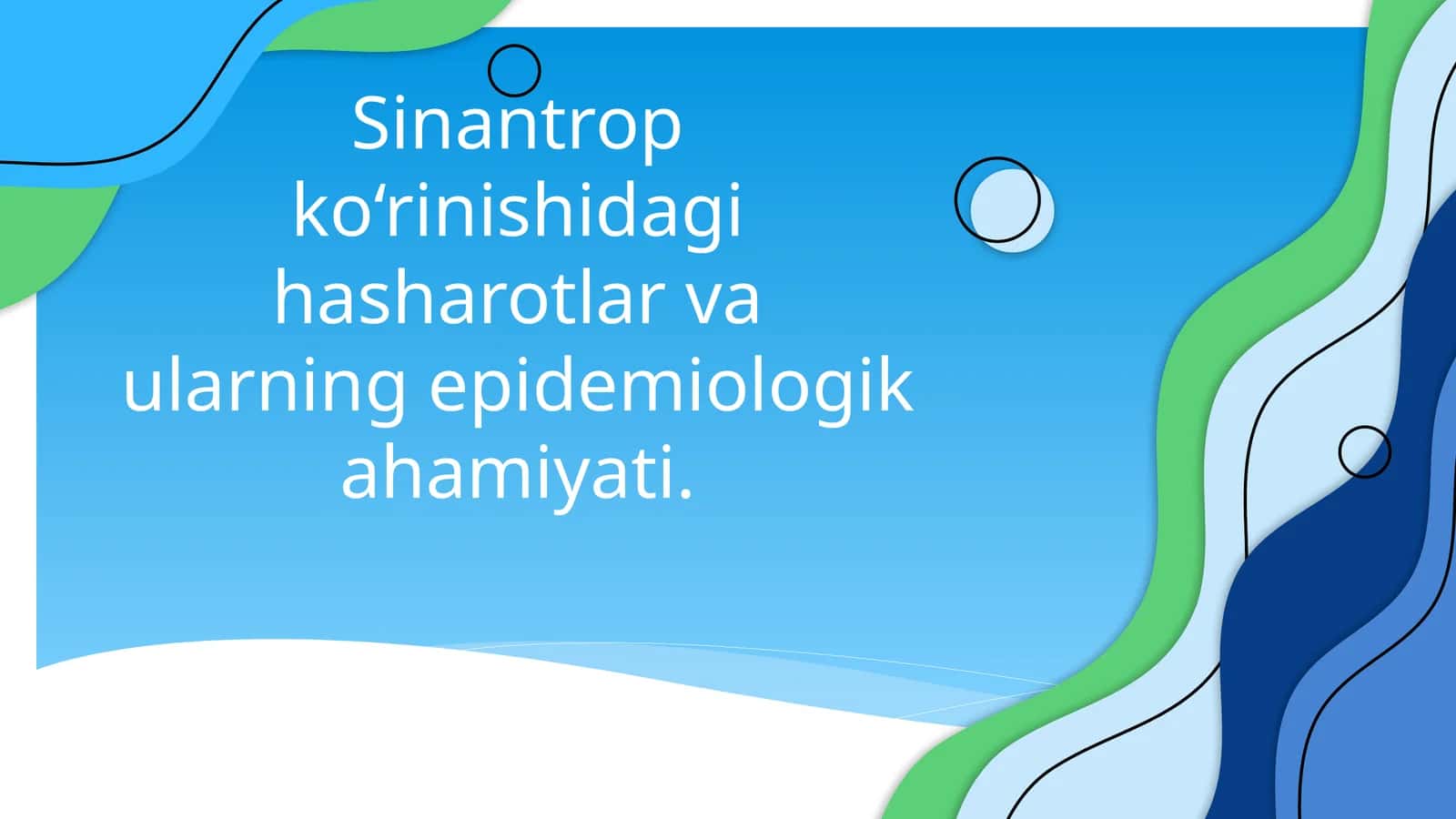 Sinantrop ko‘rinishidagi hasharotlar va ularning epidemiologik ahamiyati.